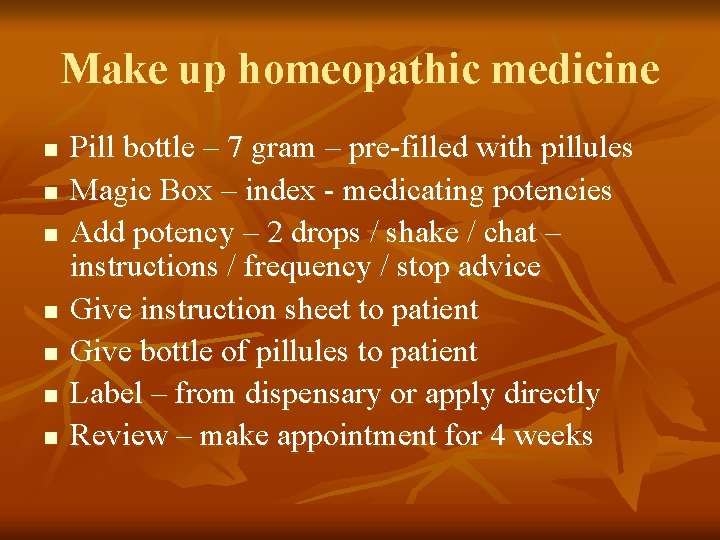 Make up homeopathic medicine

- Pill bottle – 7 gram – pre-filled with pillules
- Magic Box – index - medicating potencies
- Add potency – 2 drops / shake / chat – instructions / frequency / stop advice
- Give instruction sheet to patient
- Give bottle of pillules to patient
- Label – from dispensary or apply directly
- Review – make appointment for 4 weeks